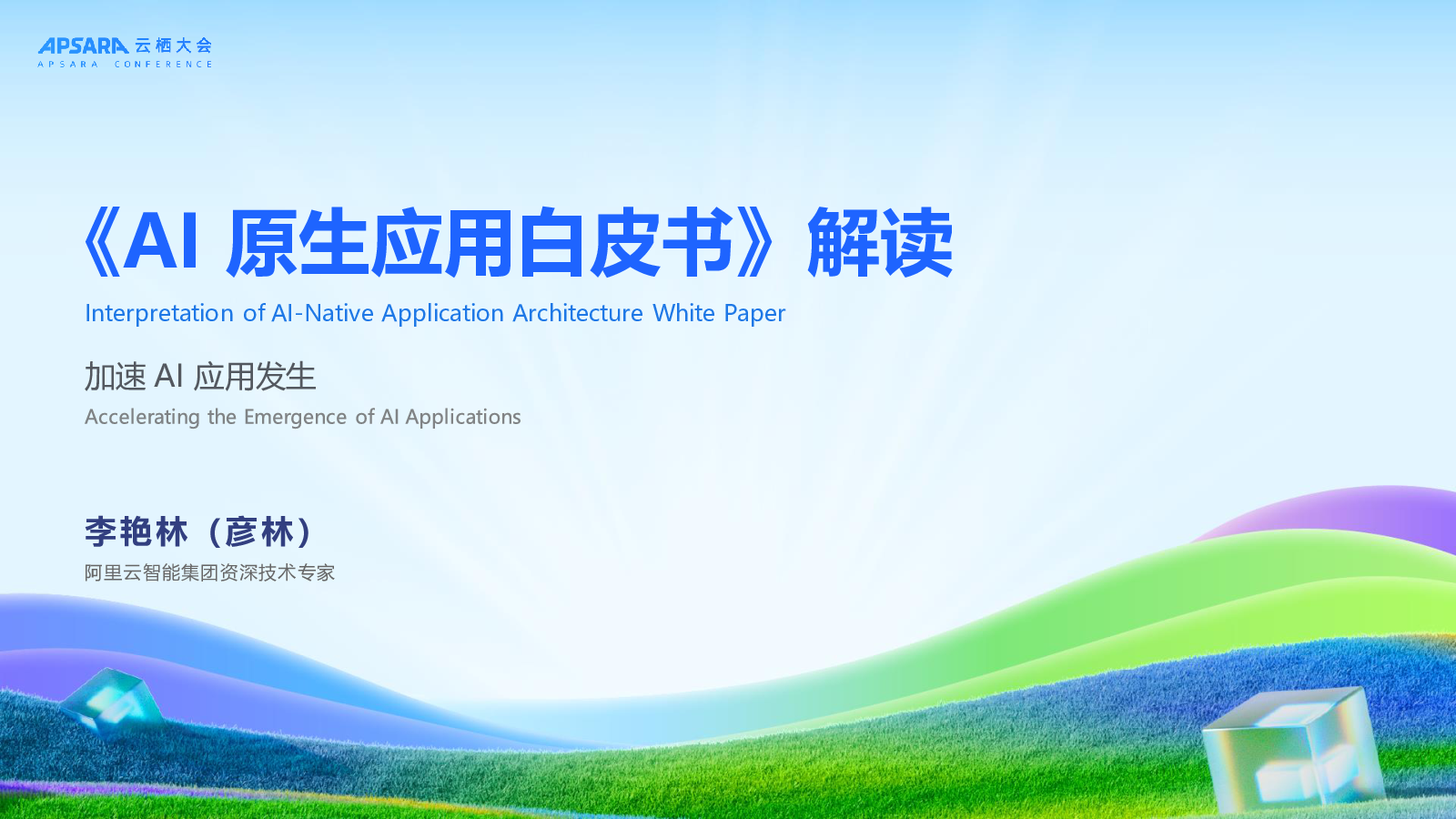 APSARA 云栖大会
APSARA CONFERENCE

《AI 原生应用白皮书》解读

Interpretation of AI-Native Application Architecture White Paper

加速 AI 应用发生

Accelerating the Emergence of AI Applications

李艳林（彦林）

阿里云智能集团资深技术专家